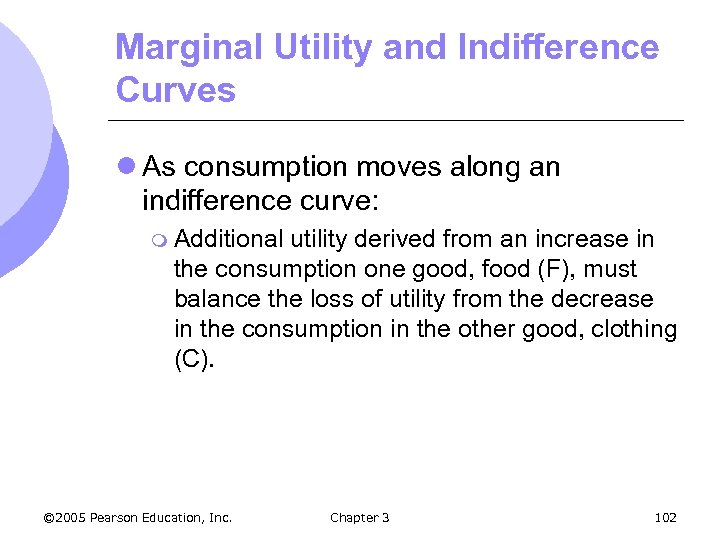 Marginal Utility and Indifference Curves

As consumption moves along an indifference curve:

Additional utility derived from an increase in the consumption one good, food (F), must balance the loss of utility from the decrease in the consumption in the other good, clothing (C).

©2005 Pearson Education, Inc.

Chapter 3

102